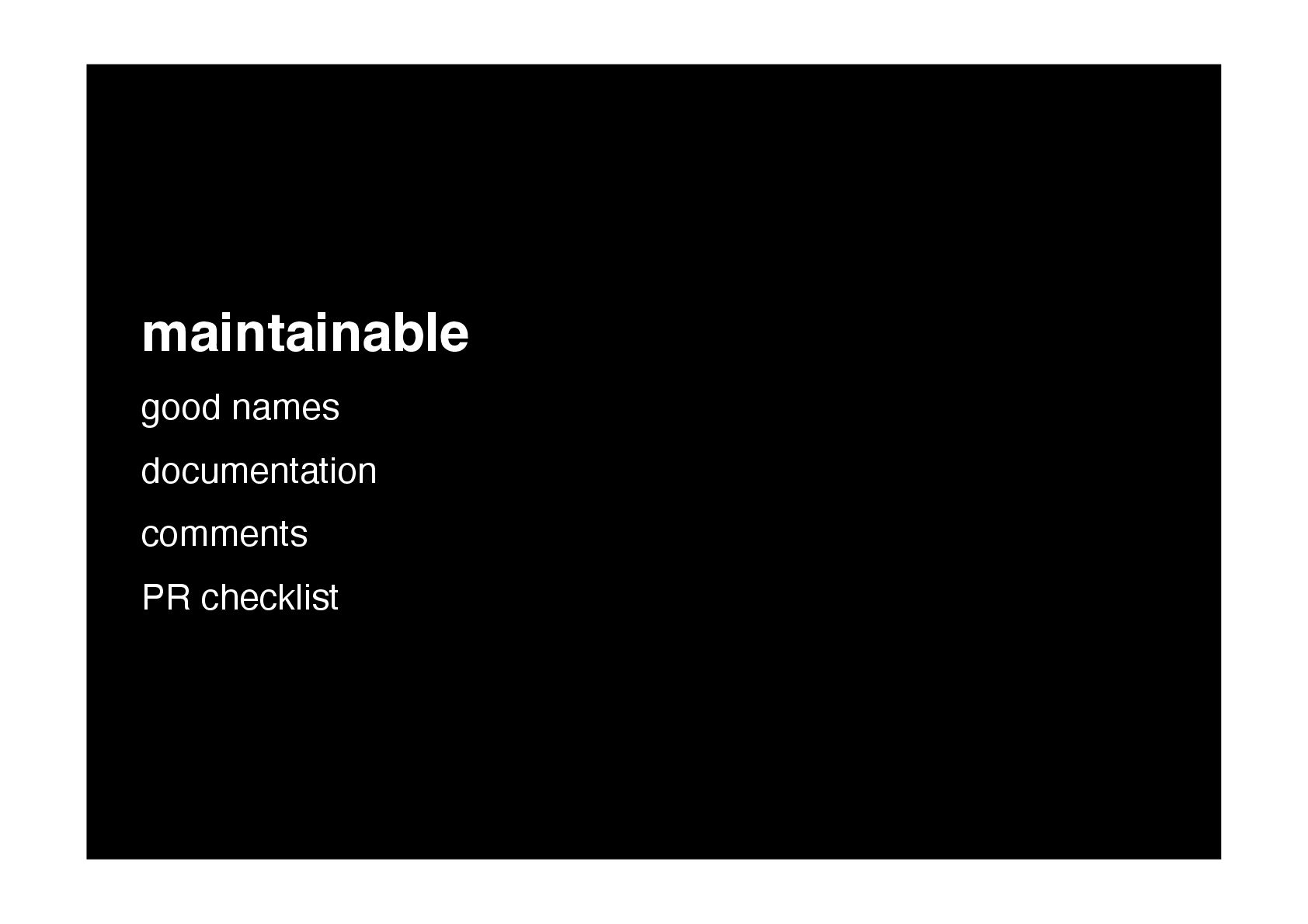 maintainable

good names

documentation

comments

PR checklist